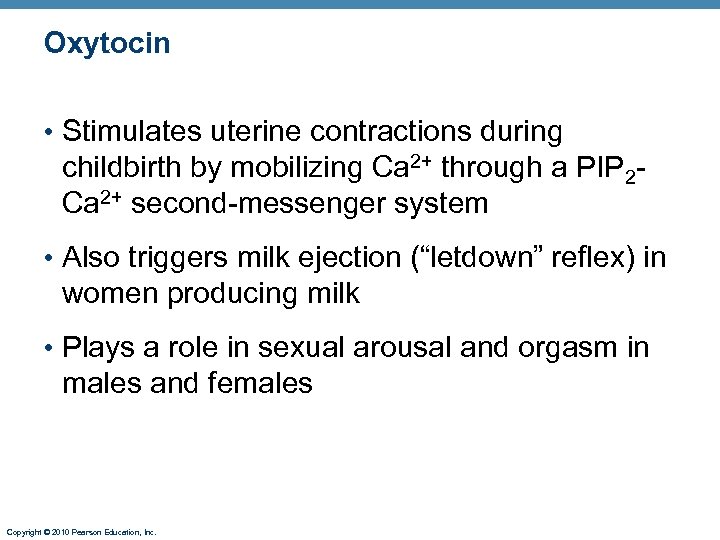 Oxytocin

• Stimulates uterine contractions during childbirth by mobilizing $Ca^{2+}$ through a $PIP_2$-$Ca^{2+}$ second-messenger system

• Also triggers milk ejection (“letdown” reflex) in women producing milk

• Plays a role in sexual arousal and orgasm in males and females

Copyright © 2010 Pearson Education, Inc.